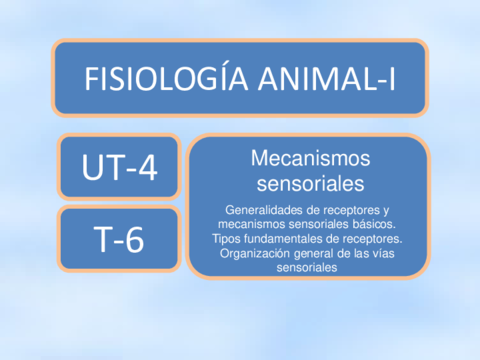 FISIOLOGÍA ANIMAL-I

UT-4

T-6

Mecanismos sensoriales

Generalidades de receptores y mecanismos sensoriales básicos. Tipos fundamentales de receptores. Organización general de las vías sensoriales